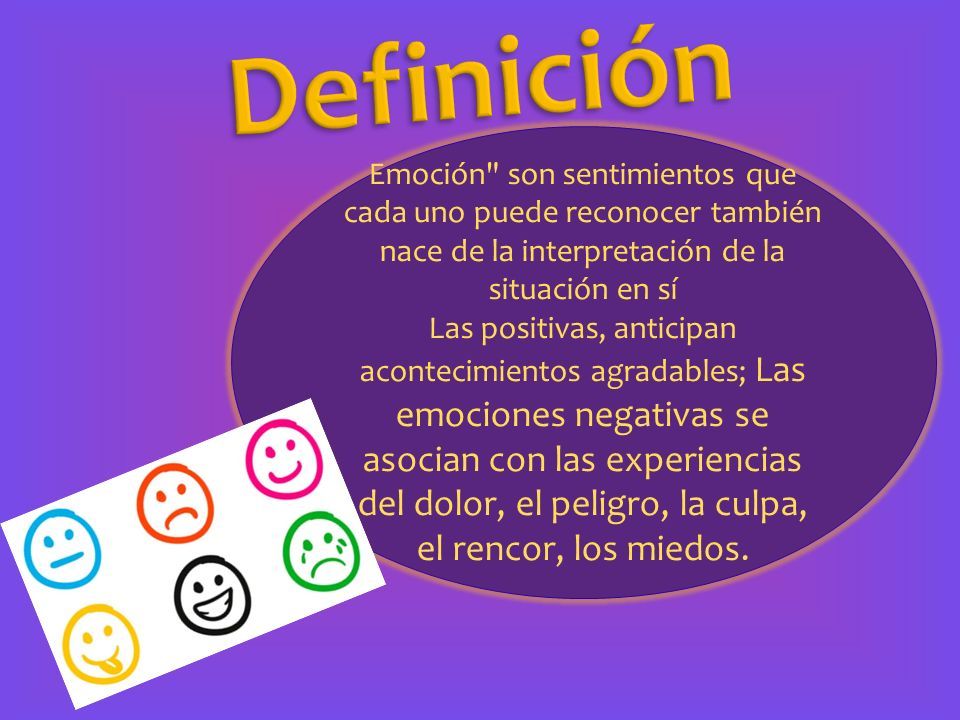 Definición

Emoción" son sentimientos que cada uno puede reconocer también nace de la interpretación de la situación en sí
Las positivas, anticipan acontecimientos agradables; Las emociones negativas se asocian con las experiencias del dolor, el peligro, la culpa, el rencor, los miedos.